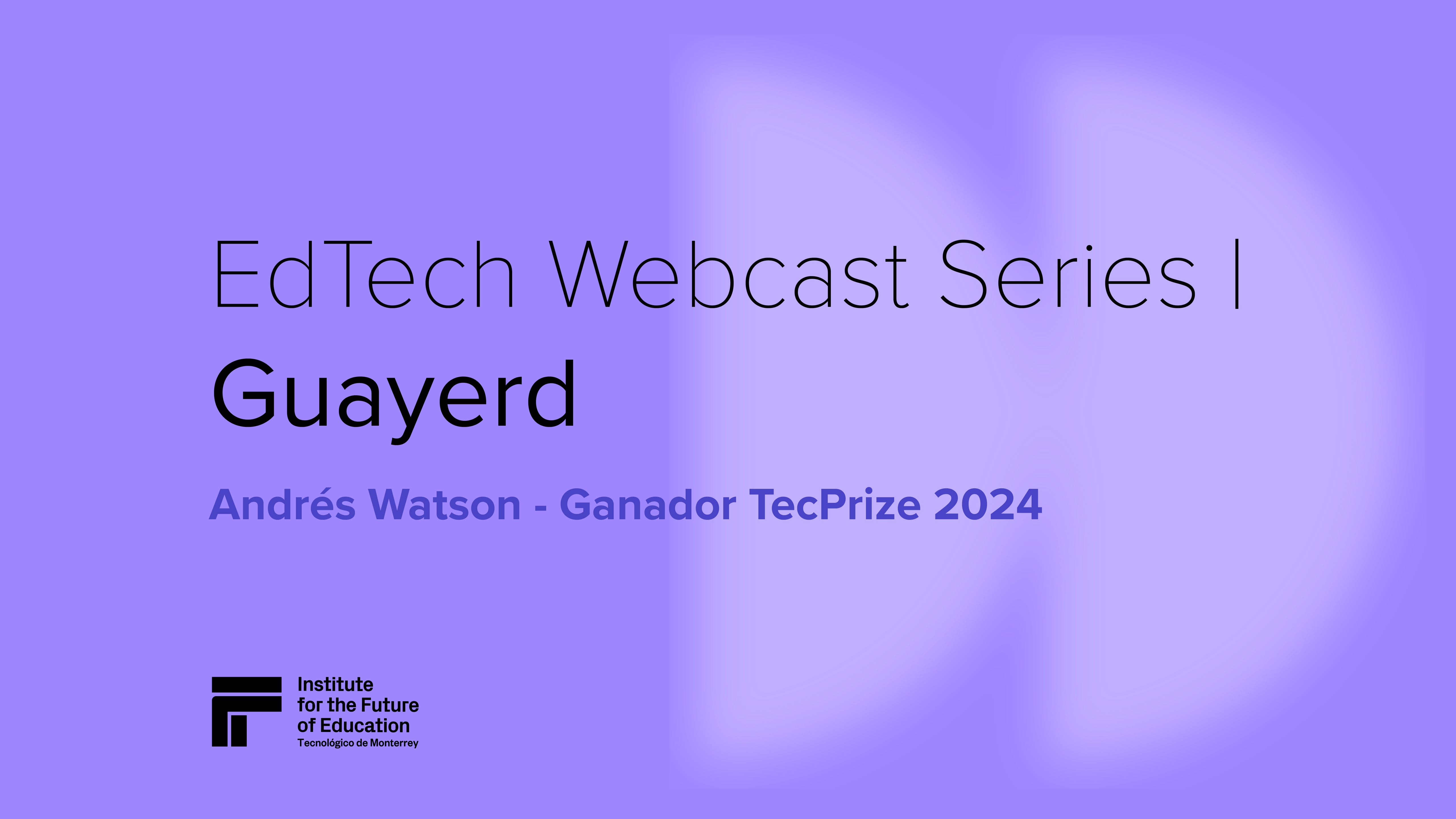 EdTech Webcast Series |
Guayerd

Andrés Watson - Ganador TecPrize 2024

Institute
for the Future
of Education
Tecnológico de Monterrey